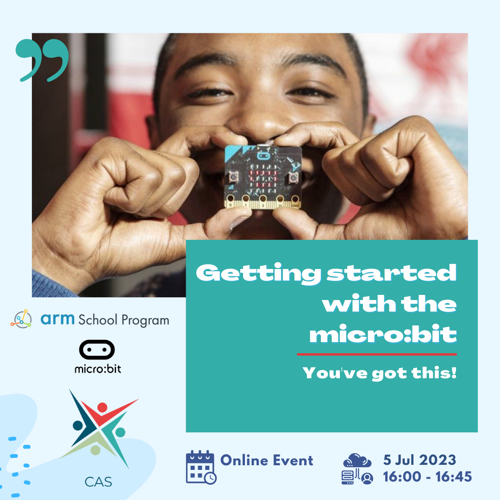 Getting started with the micro:bit

You've got this!

arm School Program

micro:bit

CAS

Online Event

5 Jul 2023
16:00 - 16:45